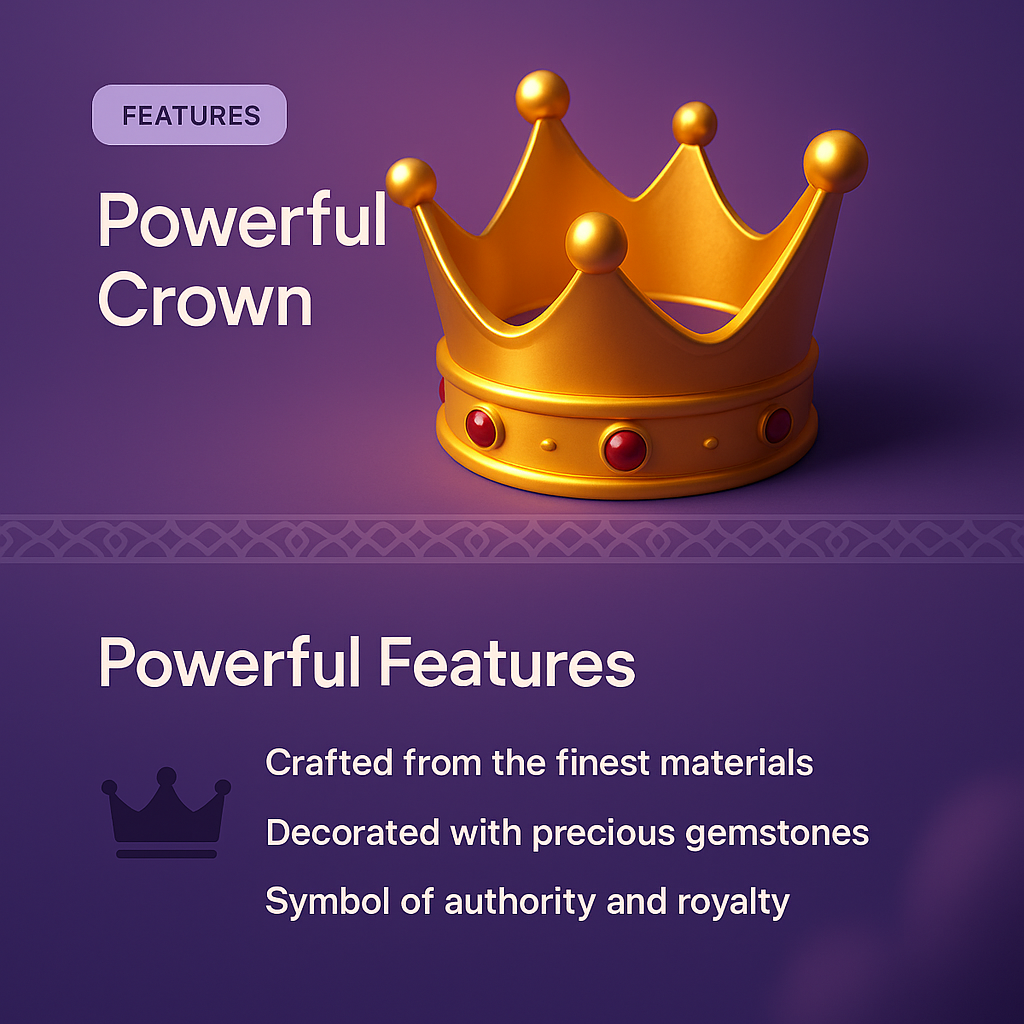 FEATURES

Powerful Crown

Powerful Features

Crafted from the finest materials

Decorated with precious gemstones

Symbol of authority and royalty